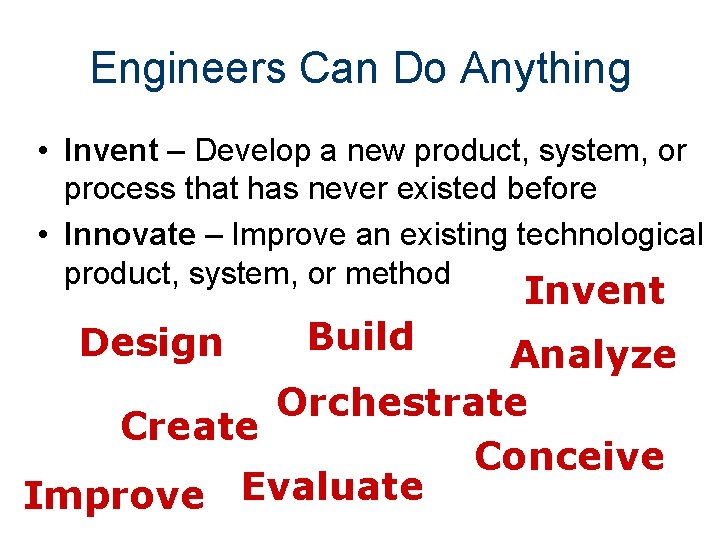 Engineers Can Do Anything

• Invent – Develop a new product, system, or process that has never existed before

• Innovate – Improve an existing technological product, system, or method

Invent

Design

Build

Analyze

Orchestrate

Create

Conceive

Improve

Evaluate